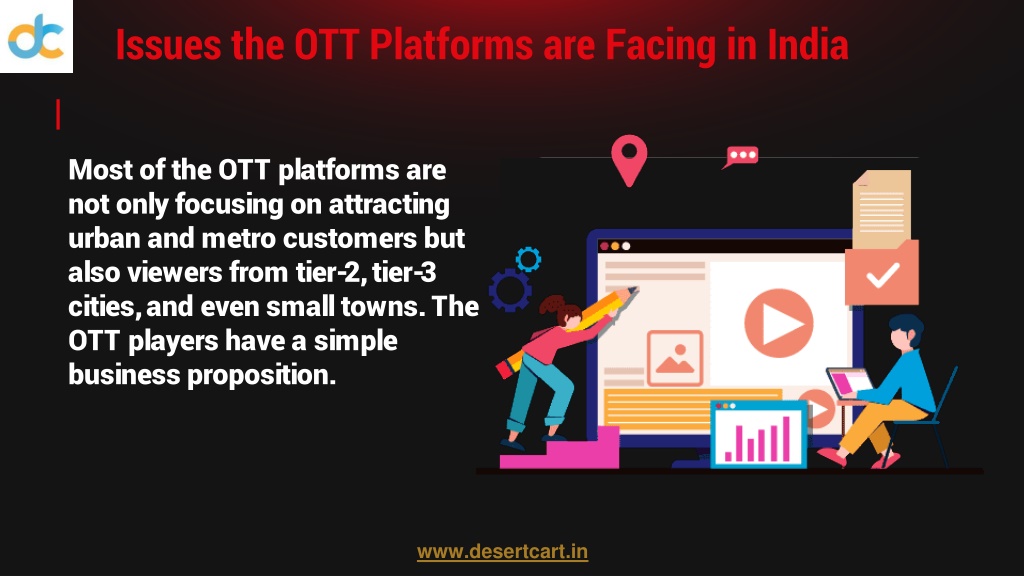 dc

Issues the OTT Platforms are Facing in India

Most of the OTT platforms are not only focusing on attracting urban and metro customers but also viewers from tier-2, tier-3 cities, and even small towns. The OTT players have a simple business proposition.

www.desertcart.in